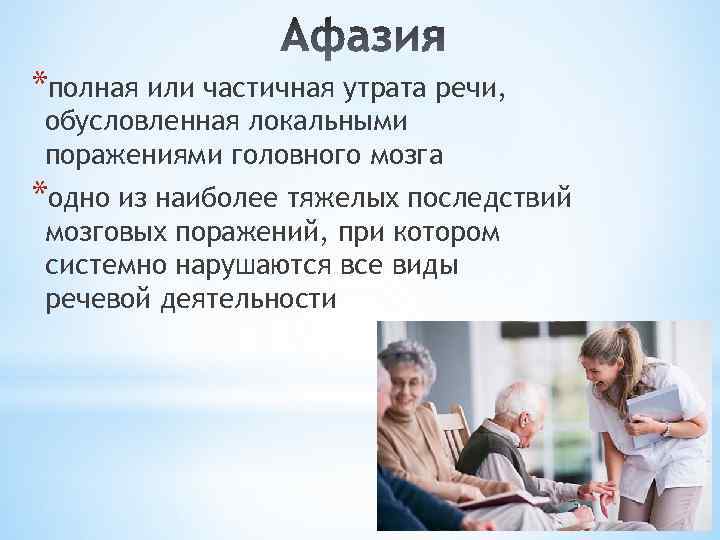 Афазия

*полная или частичная утрата речи, обусловленная локальными поражениями головного мозга

*одно из наиболее тяжелых последствий мозговых поражений, при котором системно нарушаются все виды речевой деятельности